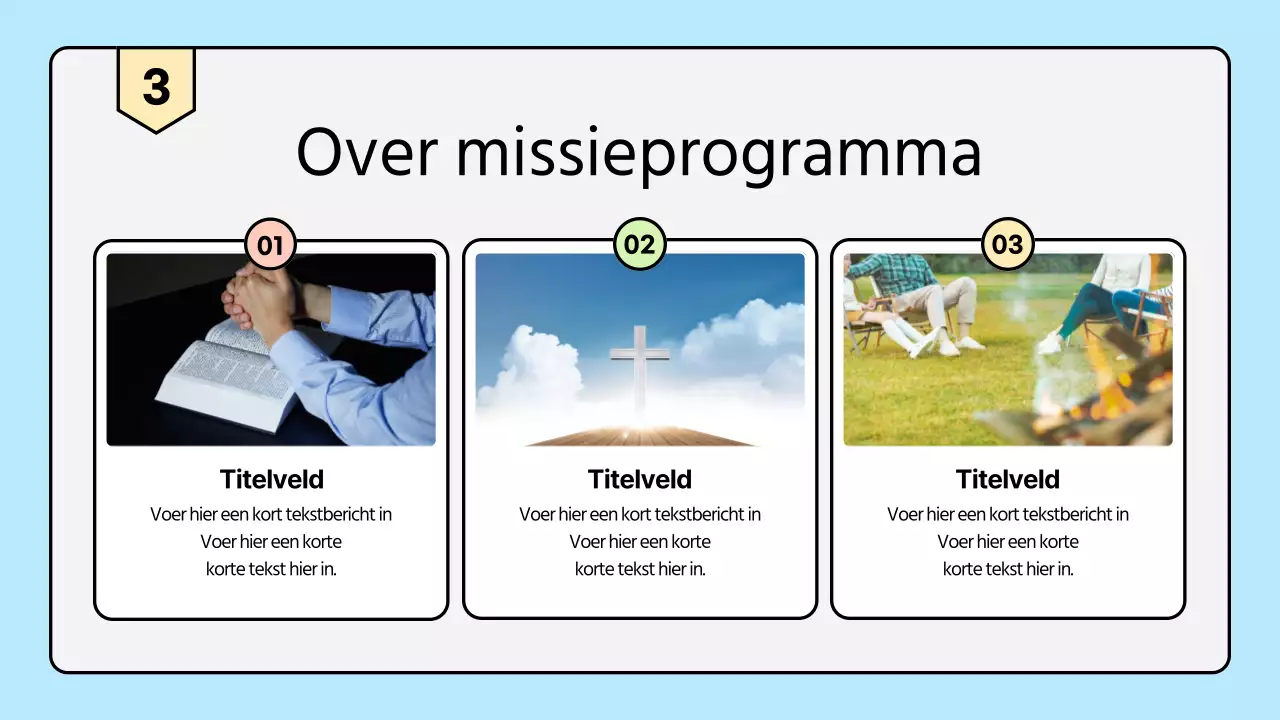 3

Over missieprogramma

01

Titelveld

Voer hier een kort tekstbericht in
Voer hier een korte
korte tekst hier in.

02

Titelveld

Voer hier een kort tekstbericht in
Voer hier een korte
korte tekst hier in.

03

Titelveld

Voer hier een kort tekstbericht in
Voer hier een korte
korte tekst hier in.